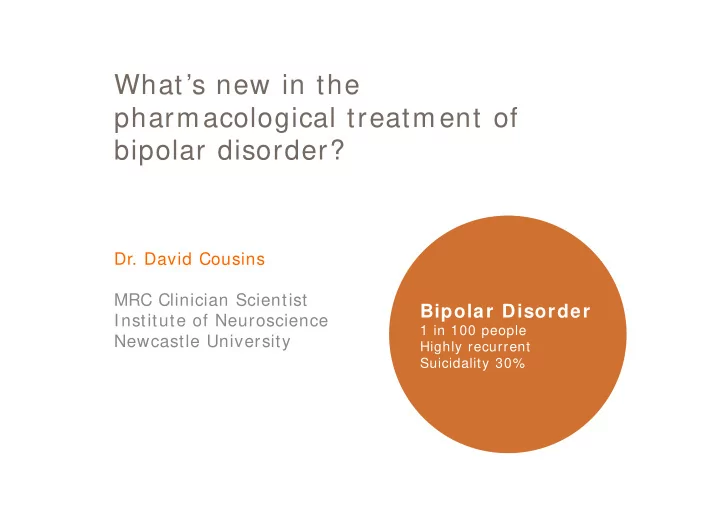 What's new in the pharmacological treatment of bipolar disorder?

Dr. David Cousins

MRC Clinician Scientist
Institute of Neuroscience
Newcastle University

Bipolar Disorder
1 in 100 people
Highly recurrent
Suicidality 30%